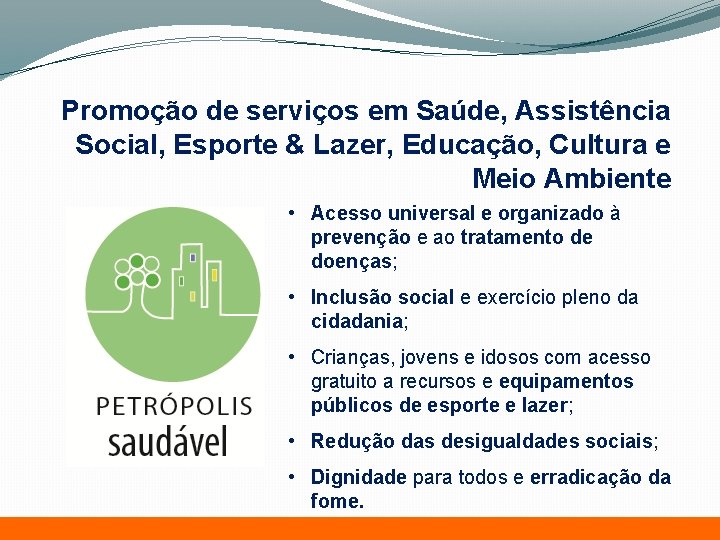 Promoção de serviços em Saúde, Assistência Social, Esporte & Lazer, Educação, Cultura e Meio Ambiente

PETRÓPOLIS
saudável

• Acesso universal e organizado à prevenção e ao tratamento de doenças;
• Inclusão social e exercício pleno da cidadania;
• Crianças, jovens e idosos com acesso gratuito a recursos e equipamentos públicos de esporte e lazer;
• Redução das desigualdades sociais;
• Dignidade para todos e erradicação da fome.